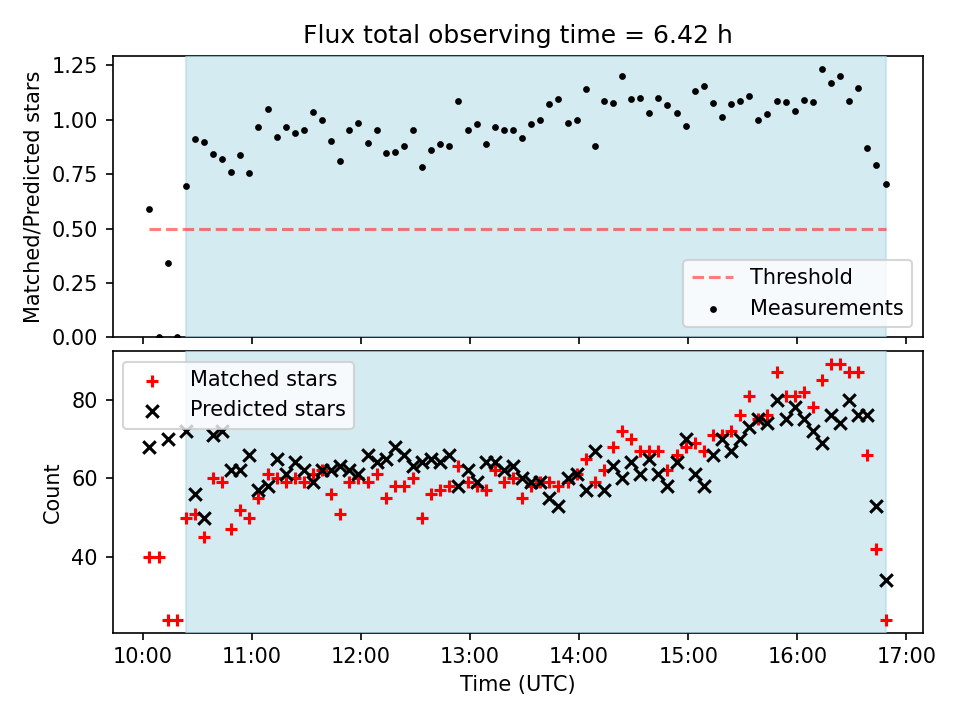 Flux total observing time = 6.42 h

Matched/Predicted stars

1.25
1.00
0.75
0.50
0.25
0.00

Threshold
Measurements

Matched stars
Predicted stars

Count

80
60
40

10:00
11:00
12:00
13:00
14:00
15:00
16:00
17:00

Time (UTC)